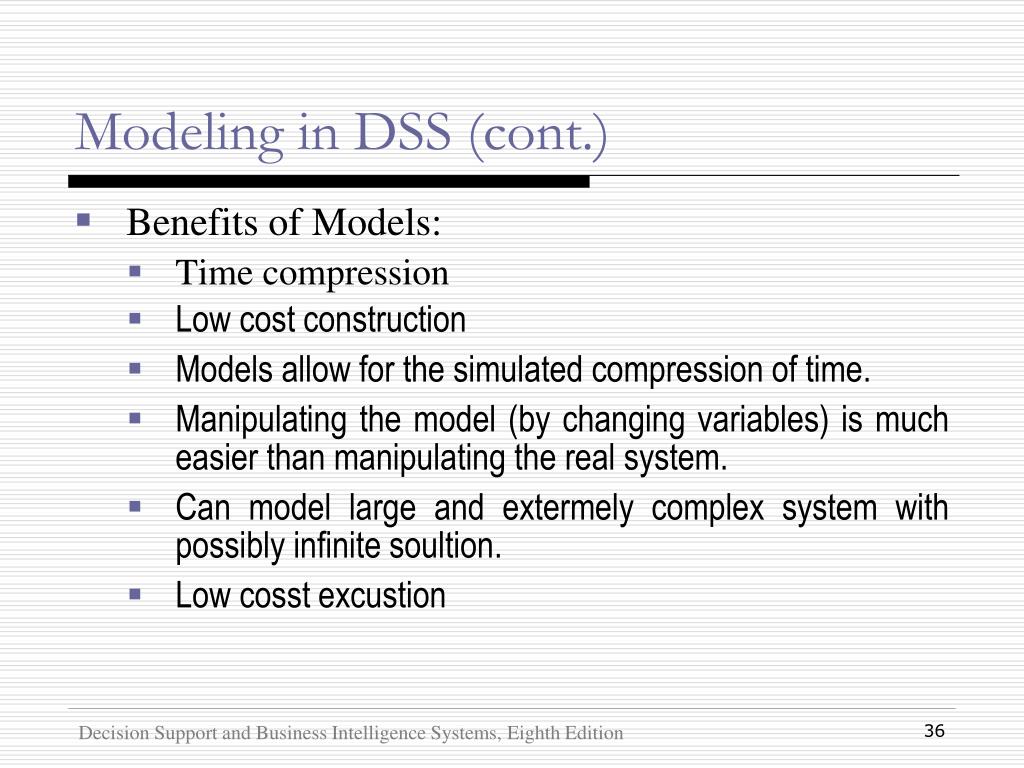 Modeling in DSS (cont.)

Benefits of Models:

Time compression

Low cost construction

Models allow for the simulated compression of time.

Manipulating the model (by changing variables) is much easier than manipulating the real system.

Can model large and extermely complex system with possibly infinite soultion.

Low cosst excustion

Decision Support and Business Intelligence Systems, Eighth Edition

36